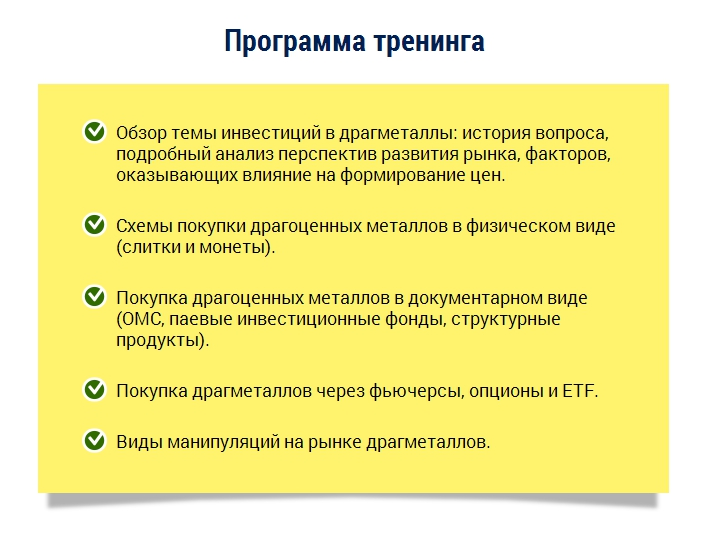 Программа тренинга

Обзор темы инвестиций в драгметаллы: история вопроса, подробный анализ перспектив развития рынка, факторов, оказывающих влияние на формирование цен.

Схемы покупки драгоценных металлов в физическом виде (слитки и монеты).

Покупка драгоценных металлов в документарном виде (ОМС, паевые инвестиционные фонды, структурные продукты).

Покупка драгметаллов через фьючерсы, опционы и ETF.

Виды манипуляций на рынке драгметаллов.